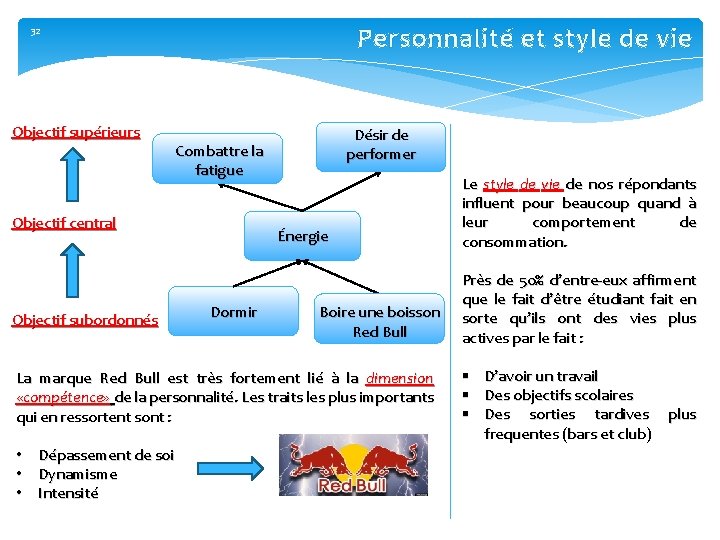 32

Personnalité et style de vie

Objectif supérieurs

Objectif central

Objectif subordonnés

Combattre la fatigue

Désir de performer

Énergie

Dormir

Boire une boisson Red Bull

La marque Red Bull est très fortement lié à la dimension «compétence» de la personnalité. Les traits les plus importants qui en ressortent sont :

• Dépassement de soi
• Dynamisme
• Intensité

Red Bull

Le style de vie de nos répondants influent pour beaucoup quand à leur comportement de consommation.

Près de 50% d'entre-eux affirment que le fait d'être étudiant fait en sorte qu'ils ont des vies plus actives par le fait :

▪ D'avoir un travail
▪ Des objectifs scolaires
▪ Des sorties tardives plus frequentes (bars et club)